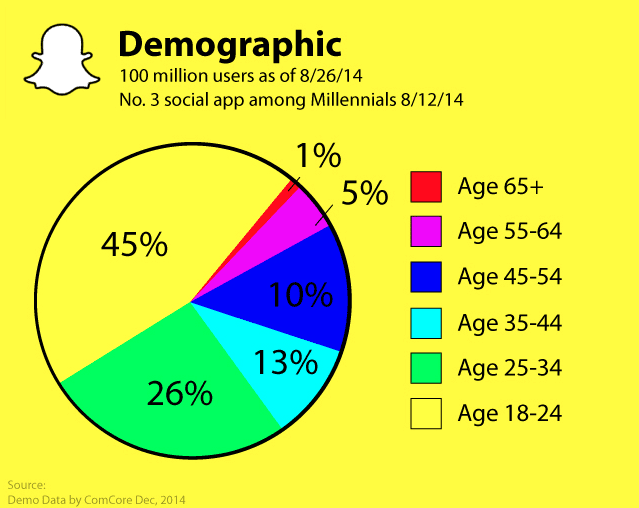 Demographic
100 million users as of 8/26/14
No. 3 social app among Millennials 8/12/14

1%
5%
45%
10%
13%
26%

Age 65+
Age 55-64
Age 45-54
Age 35-44
Age 25-34
Age 18-24

Source:
Demo Data by ComCore Dec, 2014